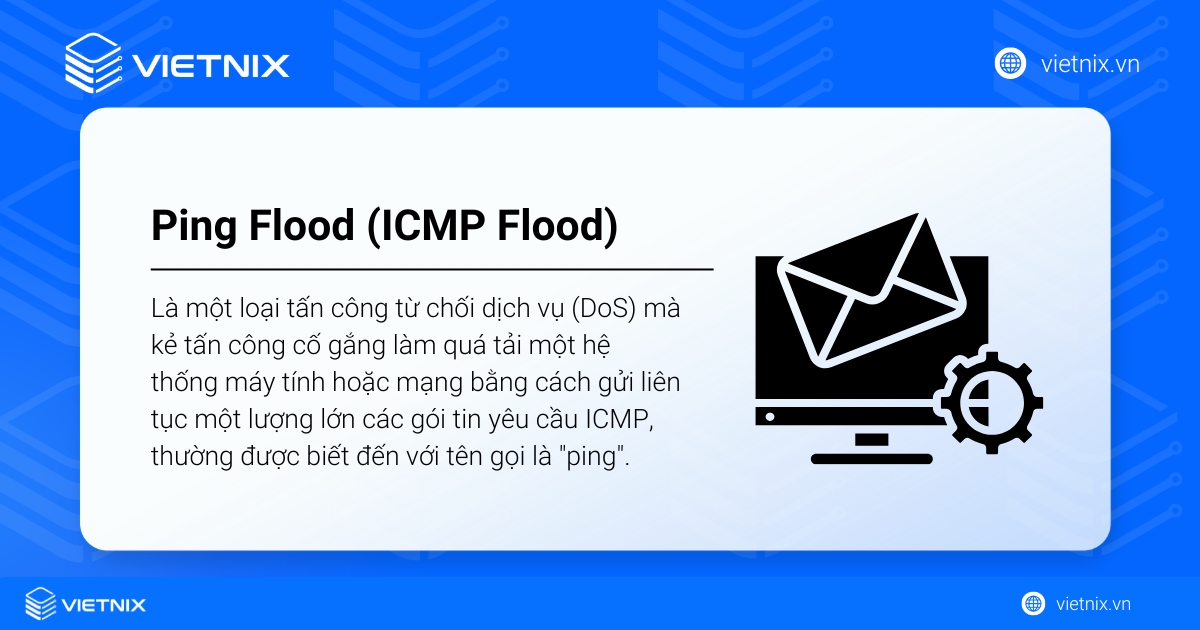 VIETNIX

vietnix.vn

Ping Flood (ICMP Flood)

Là một loại tấn công từ chối dịch vụ (DoS) mà kẻ tấn công cố gắng làm quá tải một hệ thống máy tính hoặc mạng bằng cách gửi liên tục một lượng lớn các gói tin yêu cầu ICMP, thường được biết đến với tên gọi là "ping".

VIETNIX

vietnix.vn